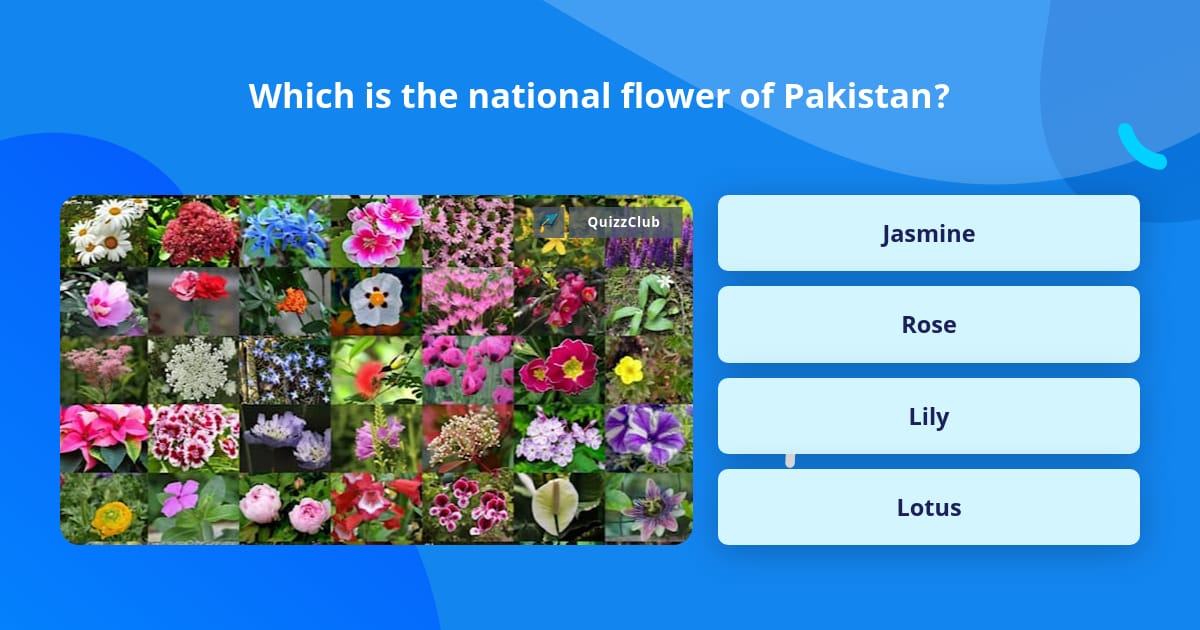 Which is the national flower of Pakistan?

QuizzClub

Jasmine

Rose

Lily

Lotus